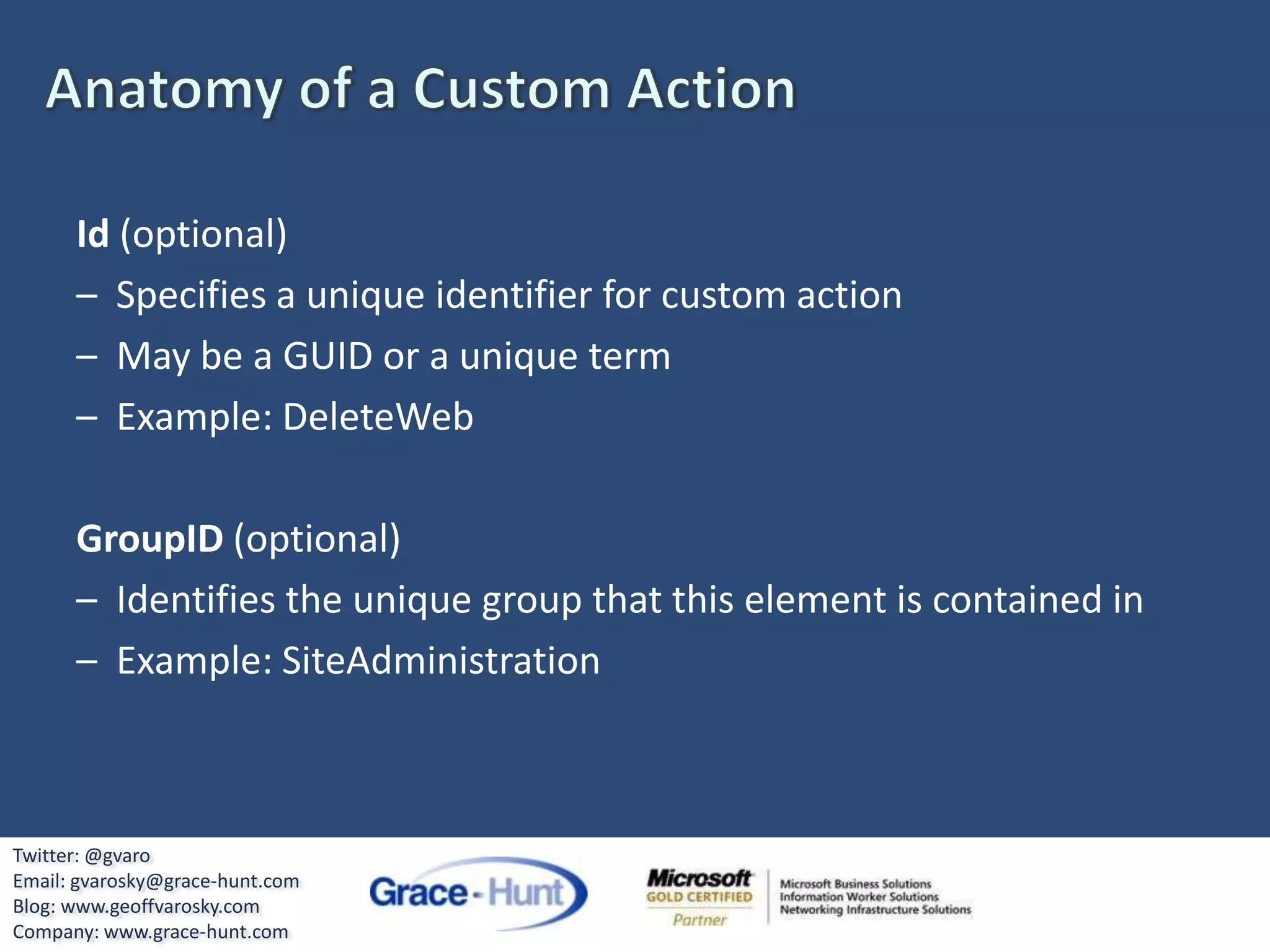 Anatomy of a Custom Action

Id (optional)

– Specifies a unique identifier for custom action

– May be a GUID or a unique term

– Example: DeleteWeb

GroupID (optional)

– Identifies the unique group that this element is contained in

– Example: SiteAdministration

Twitter: @gvaro
Email: gvarosky@grace-hunt.com
Blog: www.geoffvarosky.com
Company: www.grace-hunt.com

Grace-Hunt

Microsoft
GOLD CERTIFIED
Partner

Microsoft Business Solutions
Information Worker Solutions
Networking Infrastructure Solutions